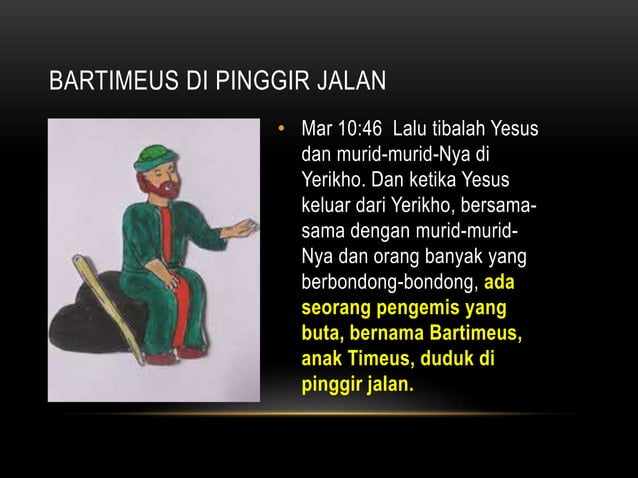 BARTIMEUS DI PINGGIR JALAN

• Mar 10:46 Lalu tibalah Yesus dan murid-murid-Nya di Yerikho. Dan ketika Yesus keluar dari Yerikho, bersama-sama dengan murid-murid-Nya dan orang banyak yang berbondong-bondong, ada seorang pengemis yang buta, bernama Bartimeus, anak Timeus, duduk di pinggir jalan.